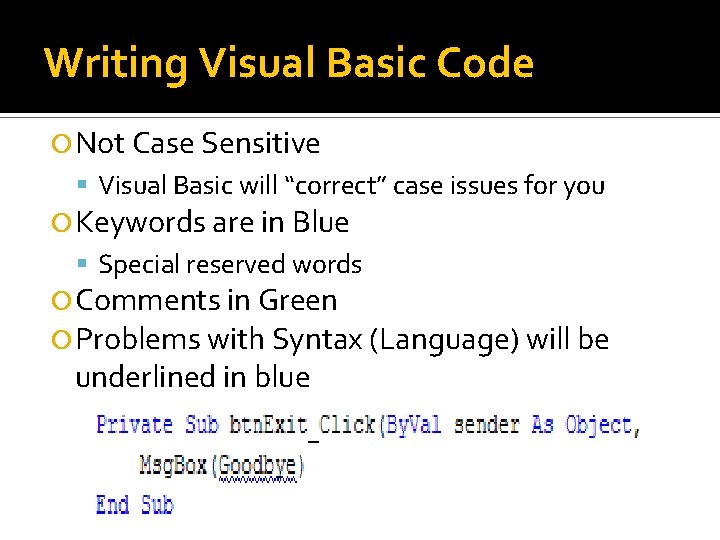 Writing Visual Basic Code

Not Case Sensitive

Visual Basic will “correct” case issues for you

Keywords are in Blue

Special reserved words

Comments in Green

Problems with Syntax (Language) will be underlined in blue

Private Sub btnExit_Click(ByVal sender As Object,
MsgBox(Goodbye)
End Sub